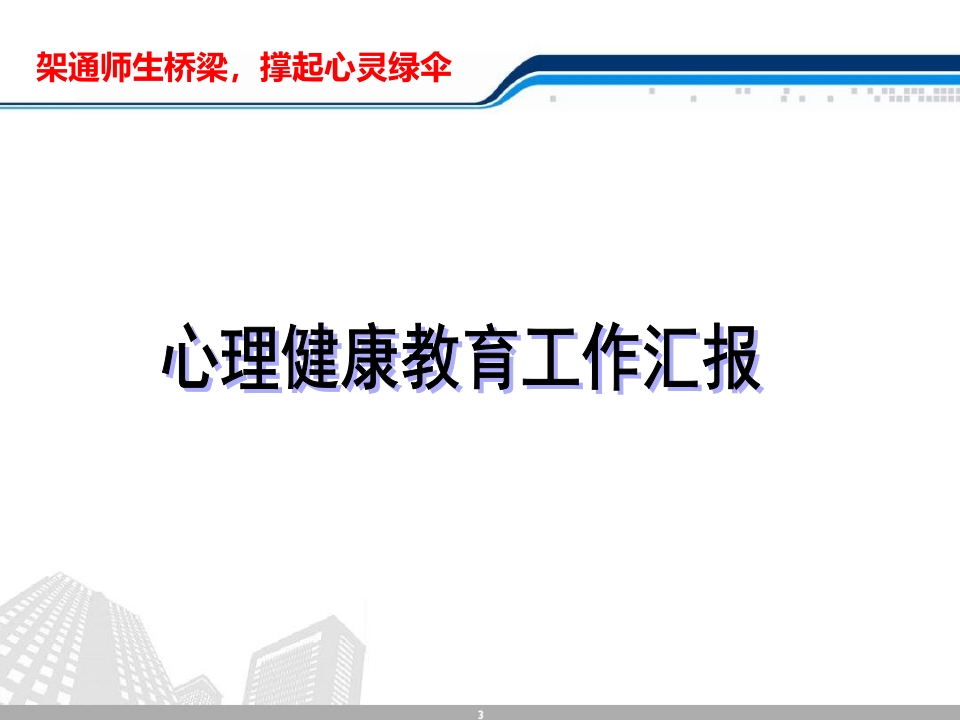 架通师生桥梁，撑起心灵绿伞

心理健康教育工作汇报

3